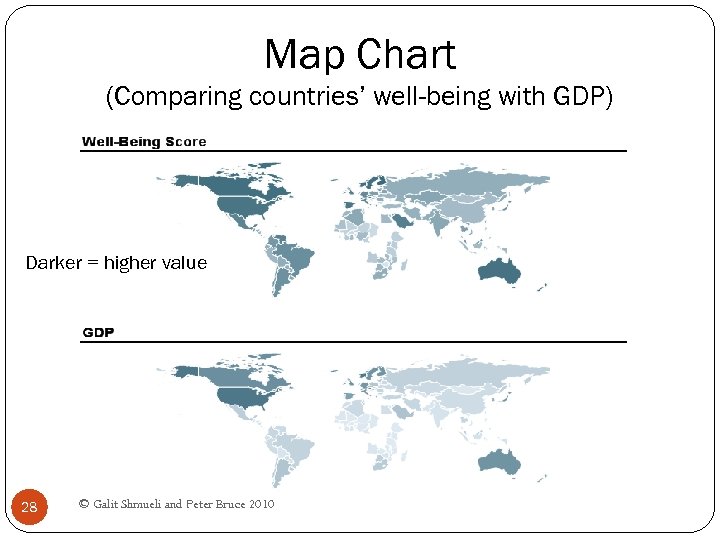 Map Chart
(Comparing countries' well-being with GDP)

Well-Being Score

Darker = higher value

GDP

28

© Galit Shmueli and Peter Bruce 2010